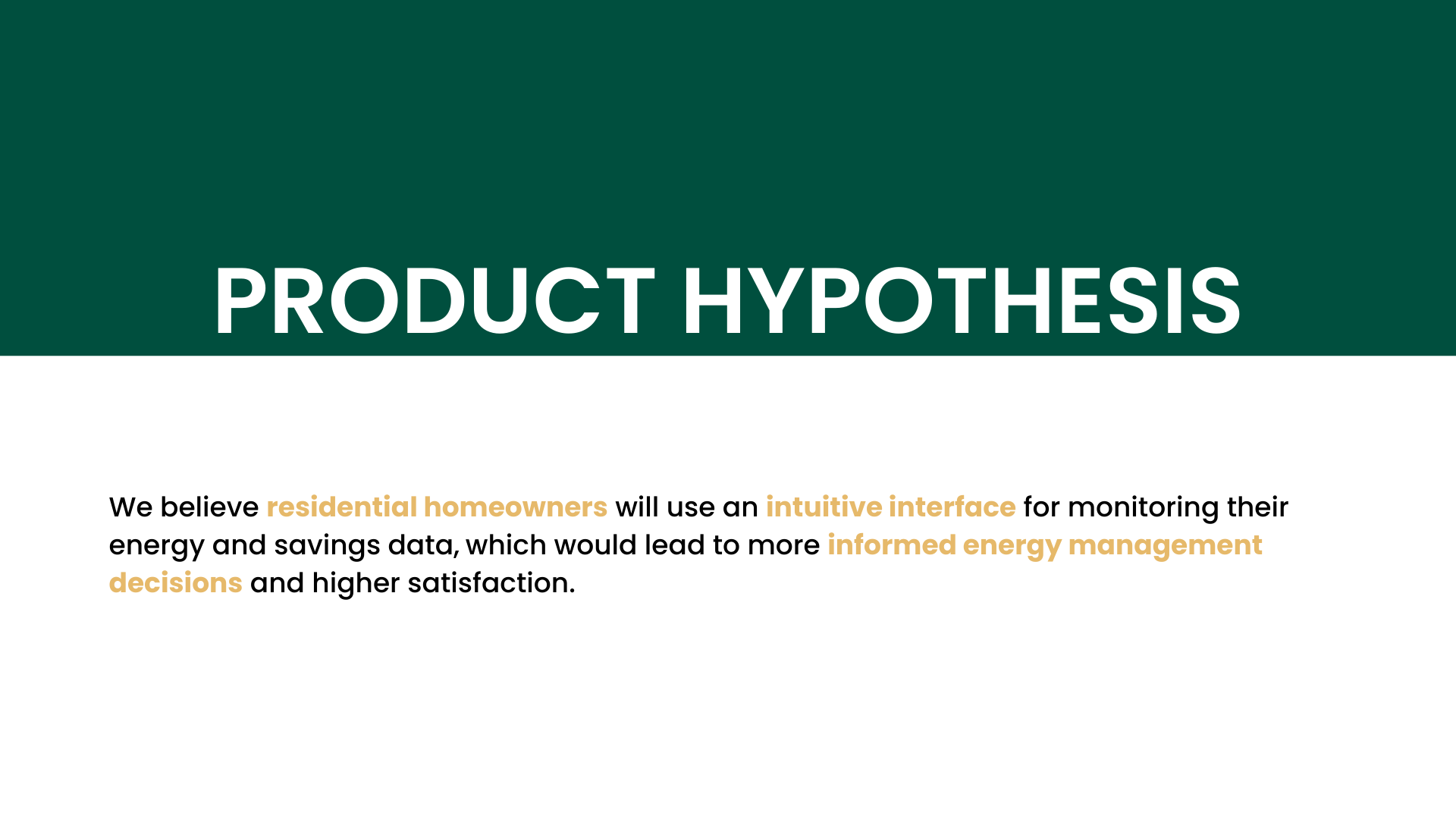 PRODUCT HYPOTHESIS

We believe residential homeowners will use an intuitive interface for monitoring their energy and savings data, which would lead to more informed energy management decisions and higher satisfaction.